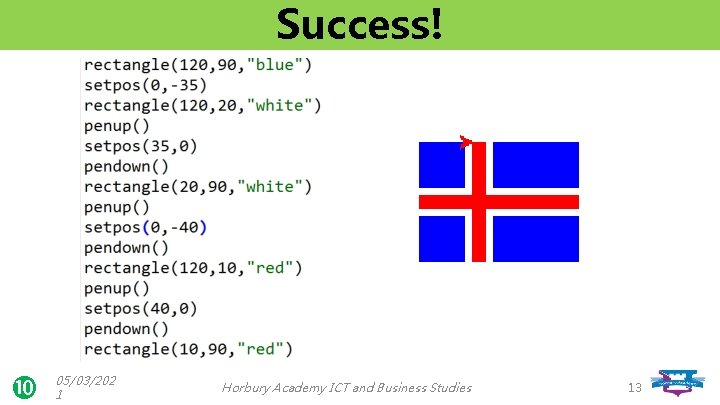 Success!

rectangle(120,90,"blue")
setpos(0,-35)
rectangle(120,20,"white")
penup()
setpos(35,0)
pendown()
rectangle(20,90,"white")
penup()
setpos(0,-40)
pendown()
rectangle(120,10,"red")
penup()
setpos(40,0)
pendown()
rectangle(10,90,"red")

10

05/03/2021

Horbury Academy ICT and Business Studies

13